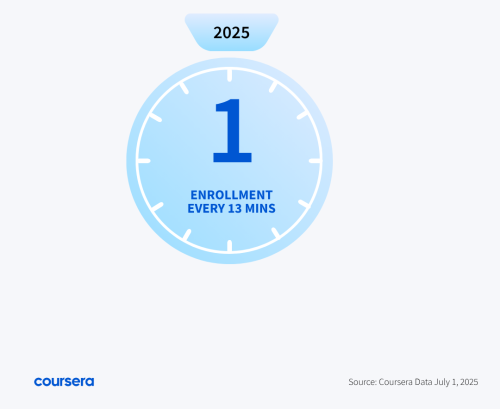 2025

1

ENROLLMENT
EVERY 13 MINS

coursera

Source: Coursera Data July 1, 2025